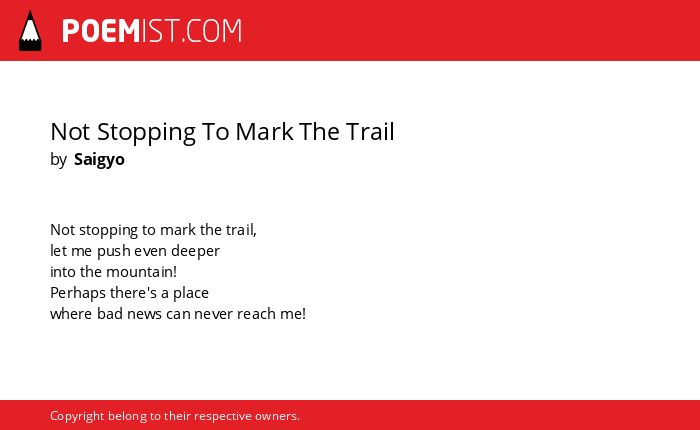 POEMIST.COM

Not Stopping To Mark The Trail
by Saigyo

Not stopping to mark the trail,
let me push even deeper
into the mountain!
Perhaps there's a place
where bad news can never reach me!

Copyright belong to their respective owners.